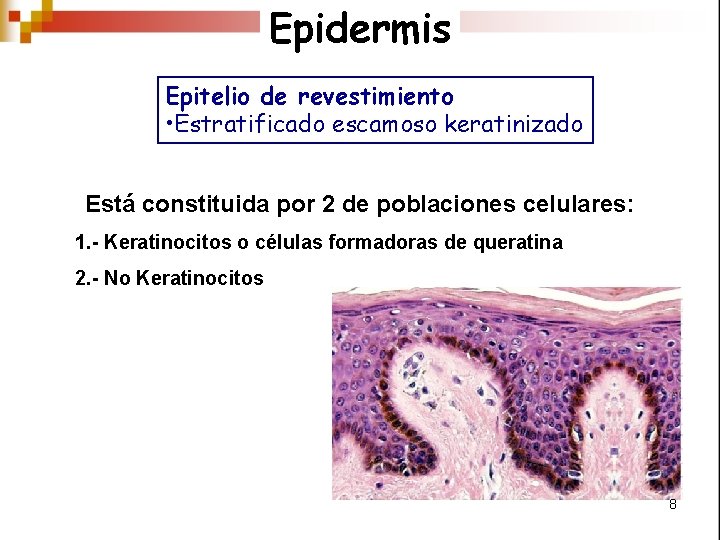 Epidermis

Epitelio de revestimiento
•Estratificado escamoso keratinizado

Está constituida por 2 de poblaciones celulares:

1.- Keratinocitos o células formadoras de queratina

2.- No Keratinocitos

8